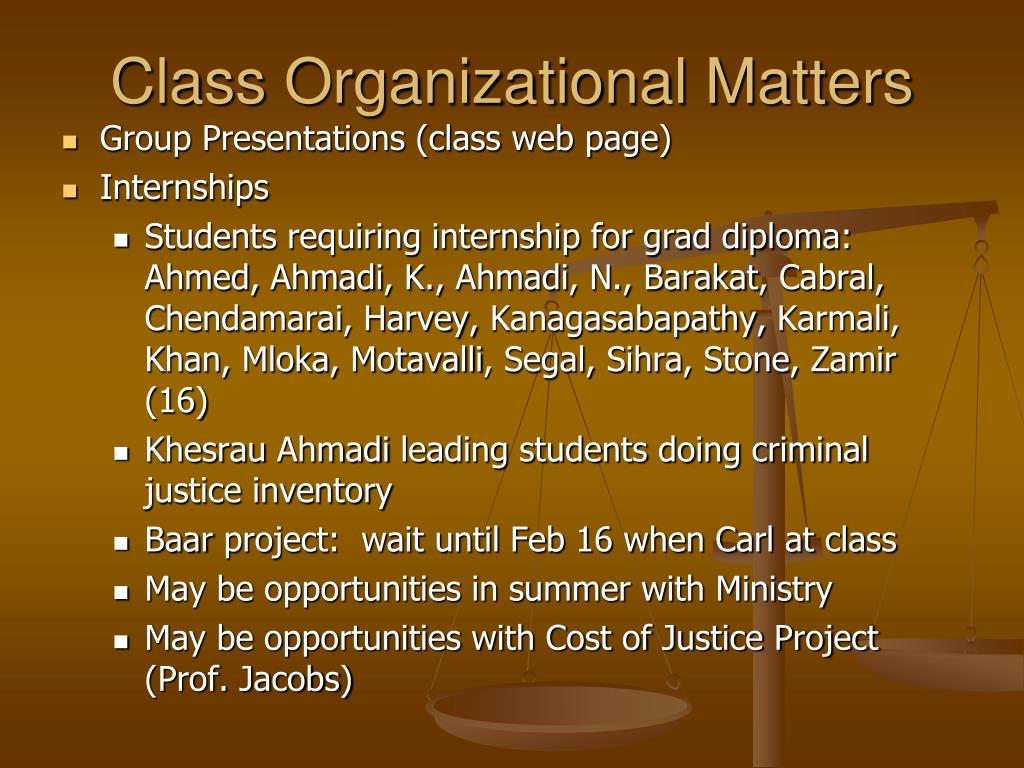 Class Organizational Matters

- Group Presentations (class web page)
- Internships
  - Students requiring internship for grad diploma: Ahmed, Ahmadi, K., Ahmadi, N., Barakat, Cabral, Chendamarai, Harvey, Kanagasabapathy, Karmali, Khan, Mloka, Motavalli, Segal, Sihra, Stone, Zamir (16)
  - Khesrau Ahmadi leading students doing criminal justice inventory
  - Baar project: wait until Feb 16 when Carl at class
  - May be opportunities in summer with Ministry
  - May be opportunities with Cost of Justice Project (Prof. Jacobs)